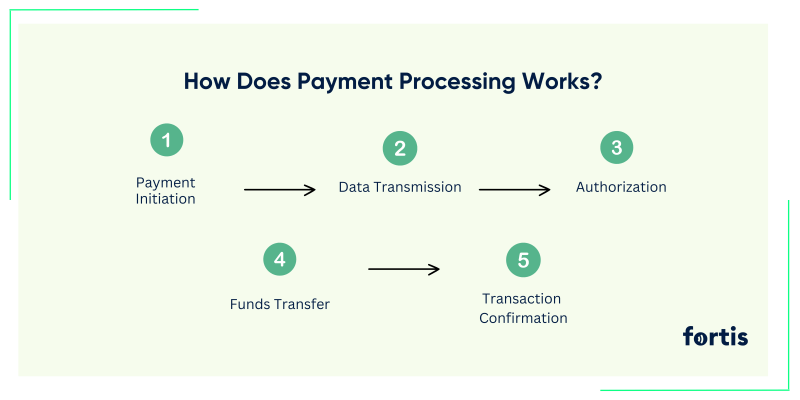 How Does Payment Processing Works?

1
Payment Initiation

2
Data Transmission

3
Authorization

4
Funds Transfer

5
Transaction Confirmation

fortis